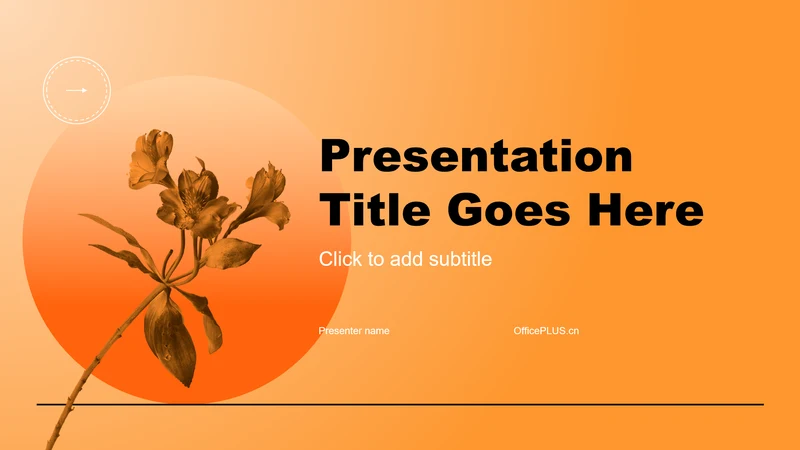 Presentation Title Goes Here

Click to add subtitle

Presenter name

OfficePLUS.cn